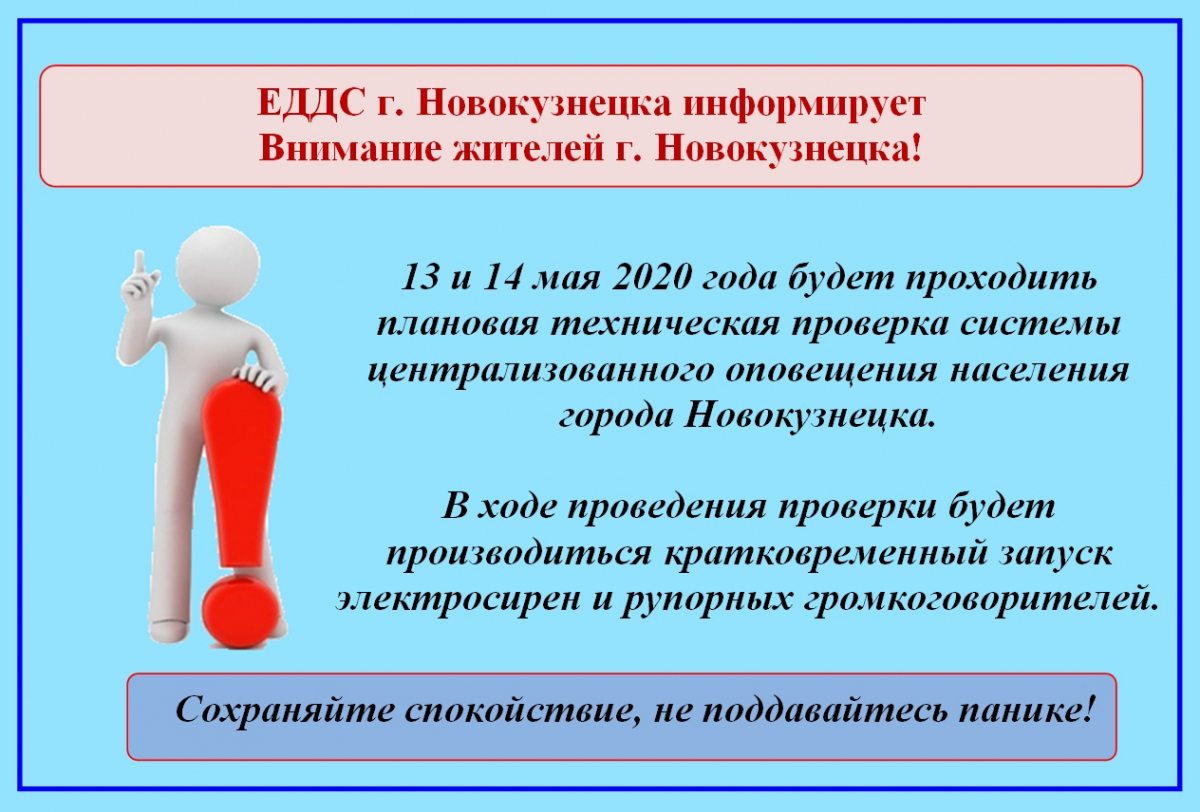 ЕДДС г. Новокузнецка информирует
Внимание жителей г. Новокузнецка!

13 и 14 мая 2020 года будет проходить плановая техническая проверка системы централизованного оповещения населения города Новокузнецка.

В ходе проведения проверки будет производиться кратковременный запуск электросирен и рупорных громкоговорителей.

Сохраняйте спокойствие, не поддавайтесь панике!